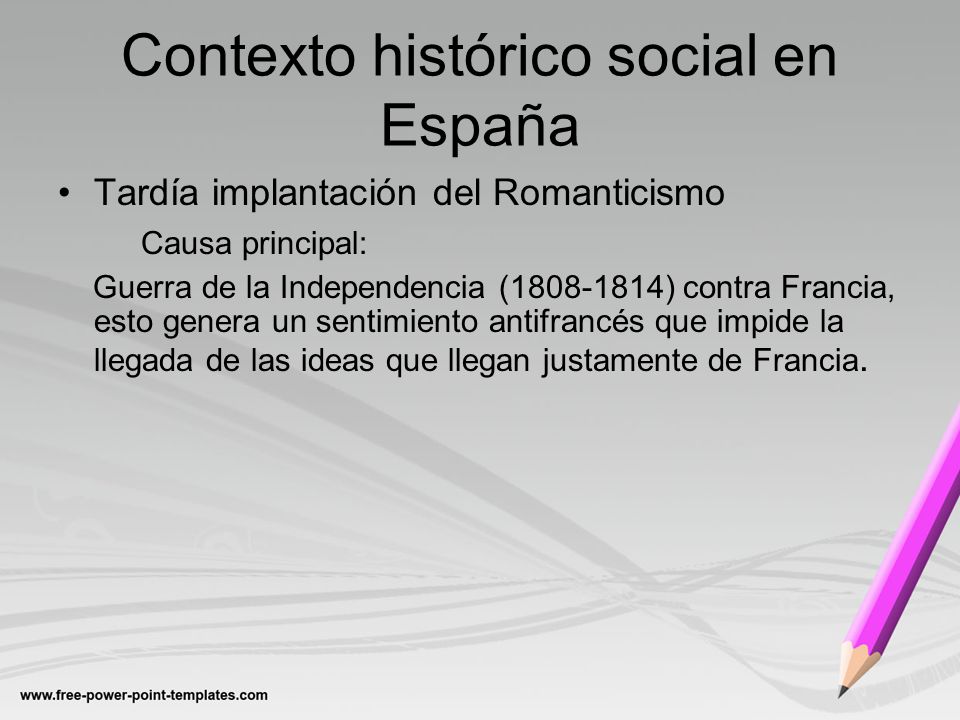 Contexto histórico social en España

• Tardía implantación del Romanticismo

Causa principal:

Guerra de la Independencia (1808-1814) contra Francia, esto genera un sentimiento antifrancés que impide la llegada de las ideas que llegan justamente de Francia.

www.free-power-point-templates.com